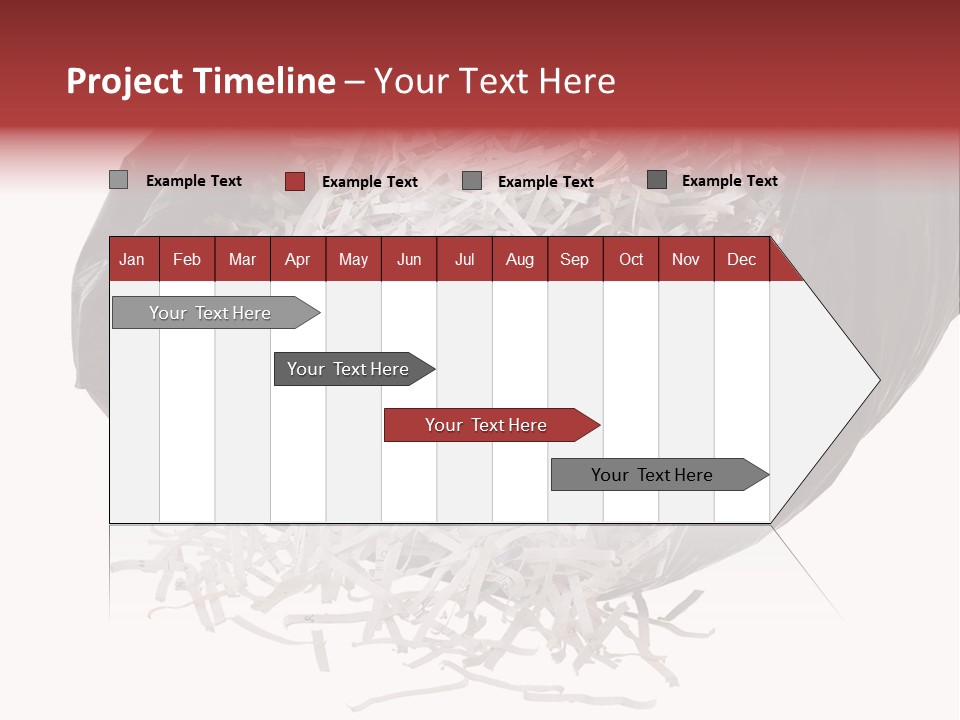 Project Timeline – Your Text Here

Example Text
Example Text
Example Text
Example Text

| Jan | Feb | Mar | Apr | May | Jun | Jul | Aug | Sep | Oct | Nov | Dec |
|---|---|---|---|---|---|---|---|---|---|---|---|

Your Text Here
Your Text Here
Your Text Here
Your Text Here